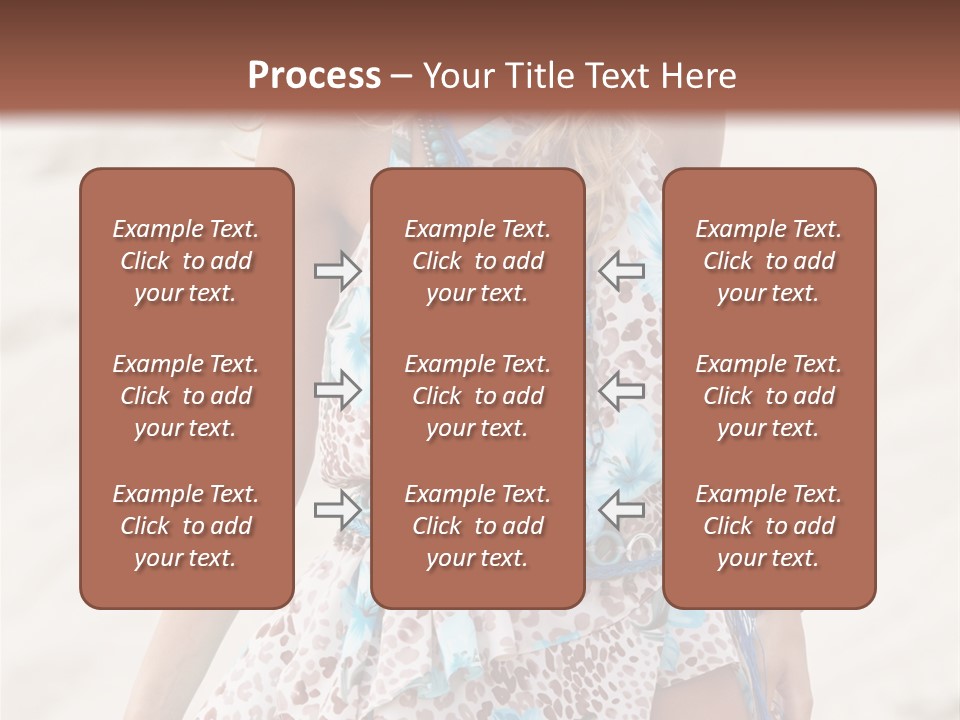 Process – Your Title Text Here

Example Text. Click to add your text.

Example Text. Click to add your text.

Example Text. Click to add your text.

Example Text. Click to add your text.

Example Text. Click to add your text.

Example Text. Click to add your text.

Example Text. Click to add your text.

Example Text. Click to add your text.

Example Text. Click to add your text.